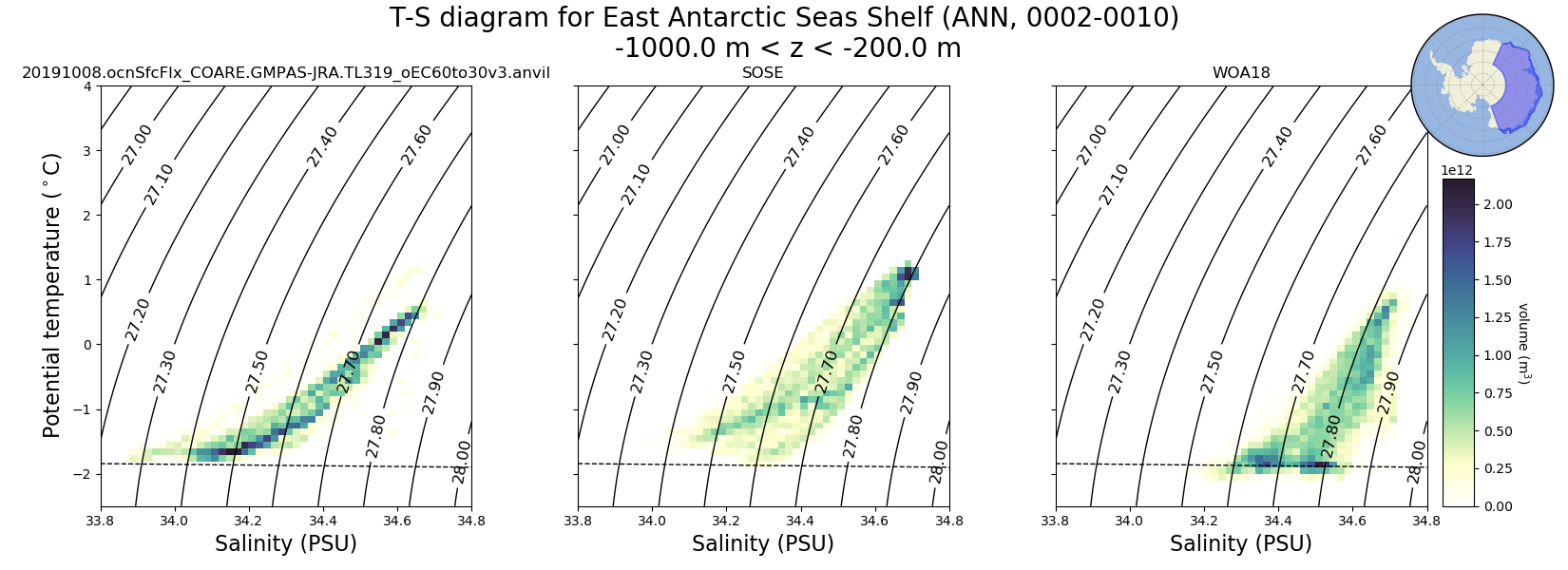 T-S diagram for East Antarctic Seas Shelf (ANN, 0002-0010)
-1000.0 m < z < -200.0 m

20191008.ocnSfcFlx_COARE.GMPAS-JRA.TL319_oEC60to30v3.anvil

Potential temperature ($^\circ$C)

4
3
2
1
0
−1
−2

27.00
27.10
27.20
27.30
27.40
27.50
27.60
27.70
27.80
27.90
28.00

33.8 34.0 34.2 34.4 34.6 34.8
Salinity (PSU)

SOSE

27.00
27.10
27.20
27.30
27.40
27.50
27.60
27.70
27.80
27.90
28.00

33.8 34.0 34.2 34.4 34.6 34.8
Salinity (PSU)

WOA18

27.00
27.10
27.20
27.30
27.40
27.50
27.60
27.70
27.80
27.90
28.00

33.8 34.0 34.2 34.4 34.6 34.8
Salinity (PSU)

1e12
2.00
1.75
1.50
1.25
1.00
0.75
0.50
0.25
0.00
volume (m$^3$)